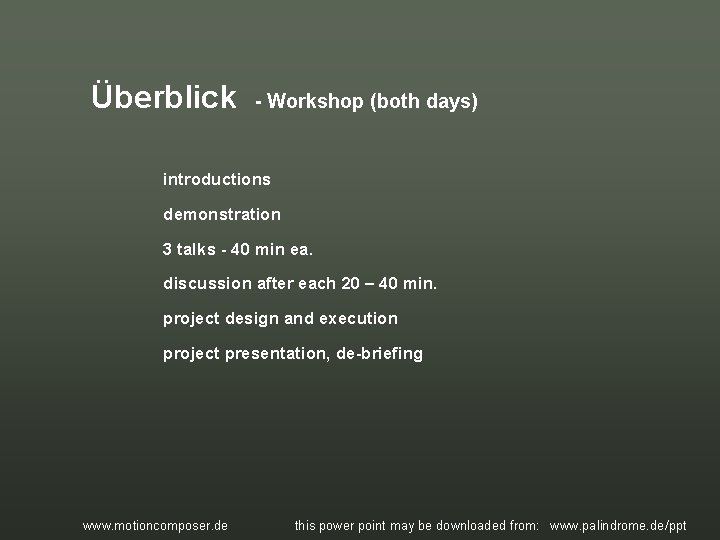 Überblick - Workshop (both days)

introductions

demonstration

3 talks - 40 min ea.

discussion after each 20 – 40 min.

project design and execution

project presentation, de-briefing

www.motioncomposer.de this power point may be downloaded from: www.palindrome.de/ppt